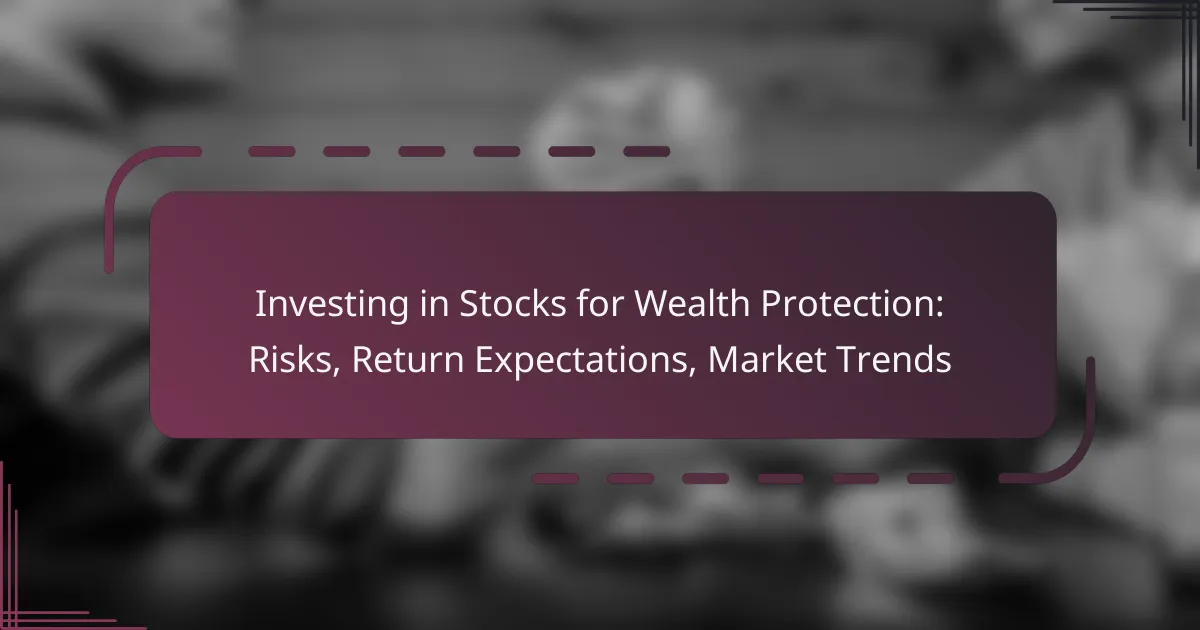 Investing in Stocks for Wealth Protection: Risks, Return Expectations, Market Trends